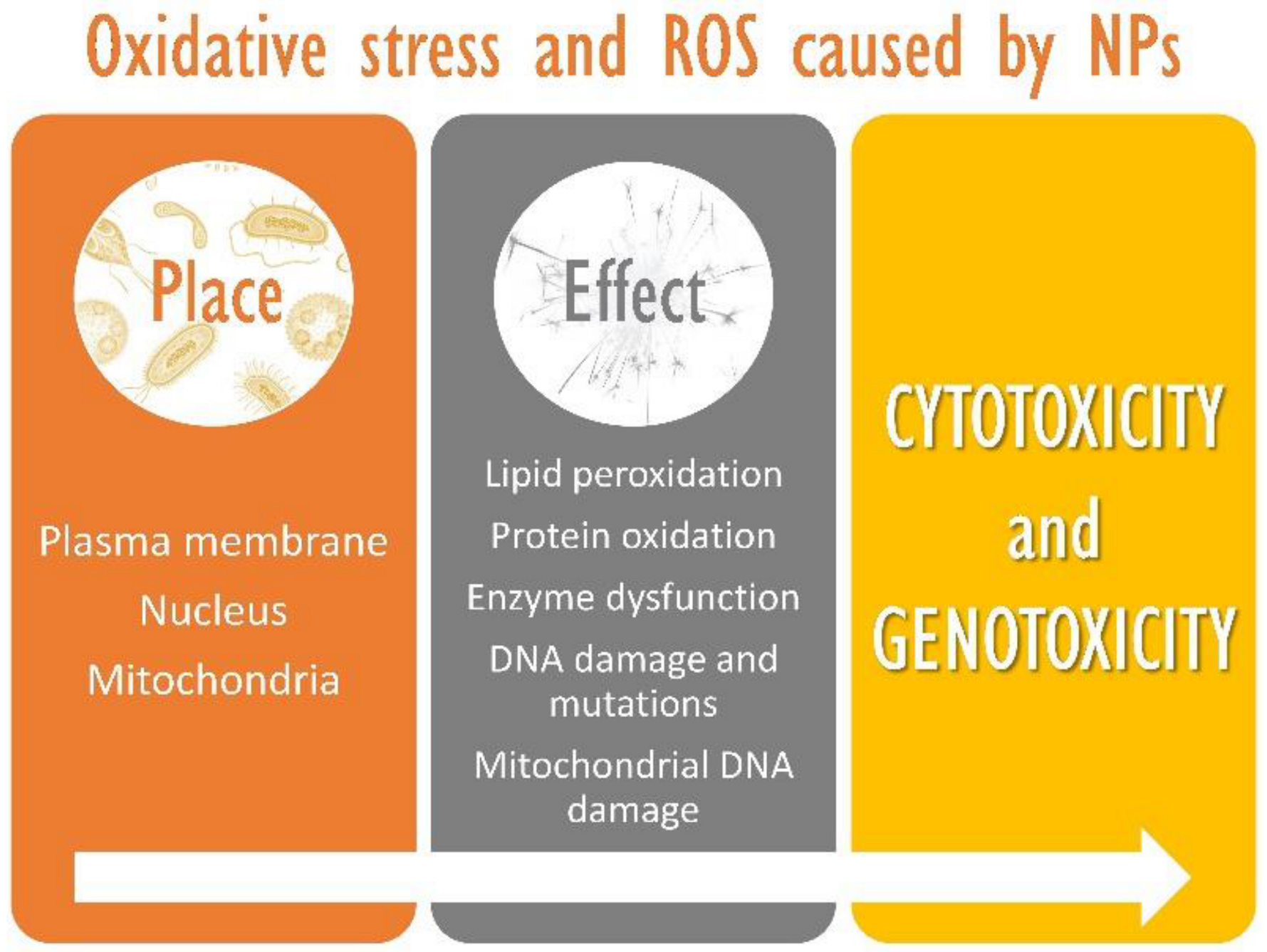 Oxidative stress and ROS caused by NPs

Place

Plasma membrane

Nucleus

Mitochondria

Effect

Lipid peroxidation

Protein oxidation

Enzyme dysfunction

DNA damage and mutations

Mitochondrial DNA damage

CYTOTOXICITY and GENOTOXICITY